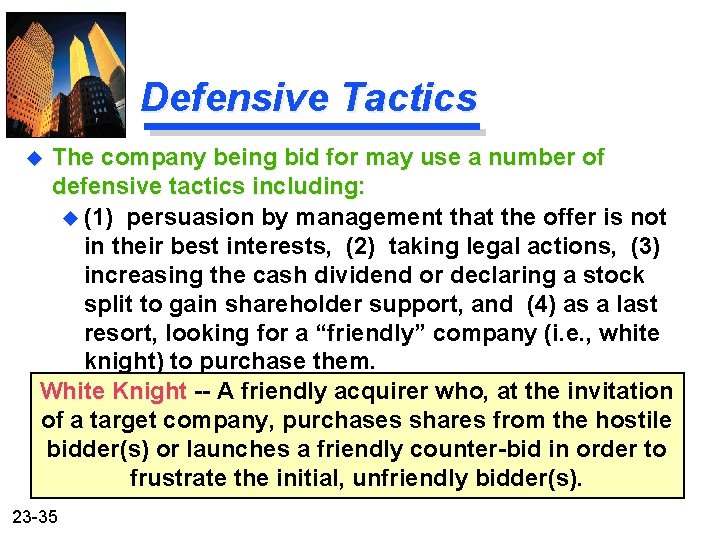 Defensive Tactics

The company being bid for may use a number of defensive tactics including:

(1) persuasion by management that the offer is not in their best interests, (2) taking legal actions, (3) increasing the cash dividend or declaring a stock split to gain shareholder support, and (4) as a last resort, looking for a “friendly” company (i.e., white knight) to purchase them.

White Knight -- A friendly acquirer who, at the invitation of a target company, purchases shares from the hostile bidder(s) or launches a friendly counter-bid in order to frustrate the initial, unfriendly bidder(s).

23-35